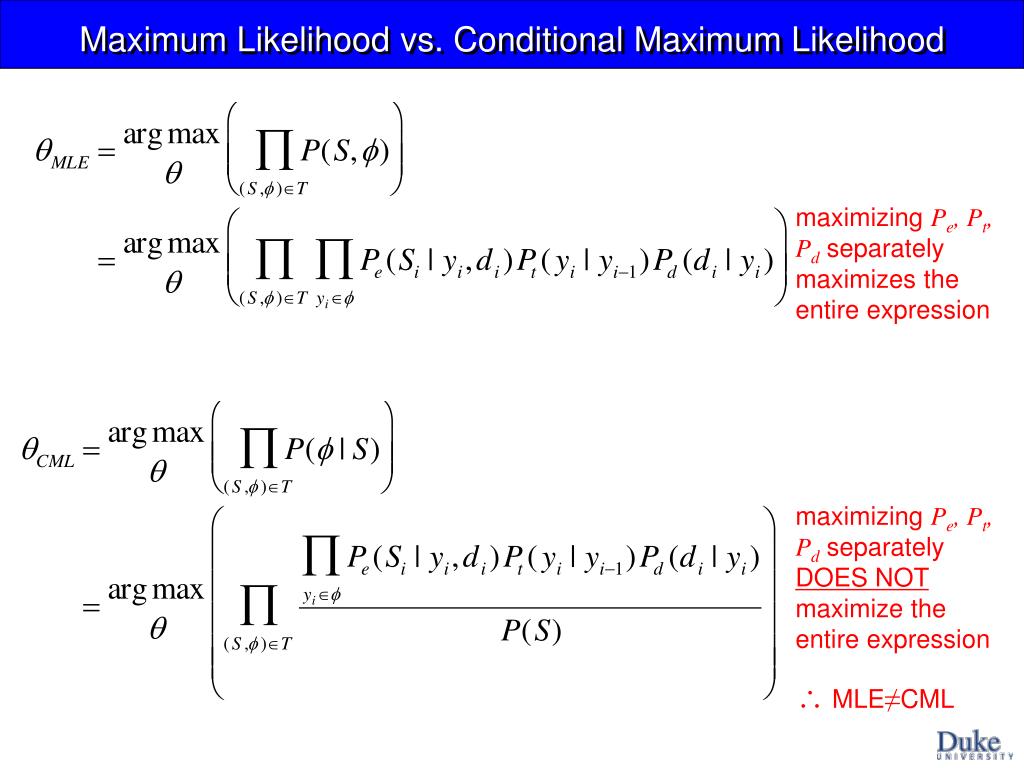 Maximum Likelihood vs. Conditional Maximum Likelihood

$\theta_{MLE} = \underset{\theta}{\arg\max} \left( \prod_{(S,\phi)\in T} P(S,\phi) \right)$

$= \underset{\theta}{\arg\max} \left( \prod_{(S,\phi)\in T} \prod_{y_i \in \phi} P_e(S_i \mid y_i, d_i) P_t(y_i \mid y_{i-1}) P_d(d_i \mid y_i) \right)$

maximizing $P_e$, $P_t$, $P_d$ separately maximizes the entire expression

$\theta_{CML} = \underset{\theta}{\arg\max} \left( \prod_{(S,\phi)\in T} P(\phi \mid S) \right)$

$= \underset{\theta}{\arg\max} \left( \prod_{(S,\phi)\in T} \frac{\prod_{y_i \in \phi} P_e(S_i \mid y_i, d_i) P_t(y_i \mid y_{i-1}) P_d(d_i \mid y_i)}{P(S)} \right)$

maximizing $P_e$, $P_t$, $P_d$ separately DOES NOT maximize the entire expression

$\therefore$ MLE≠CML

Duke UNIVERSITY